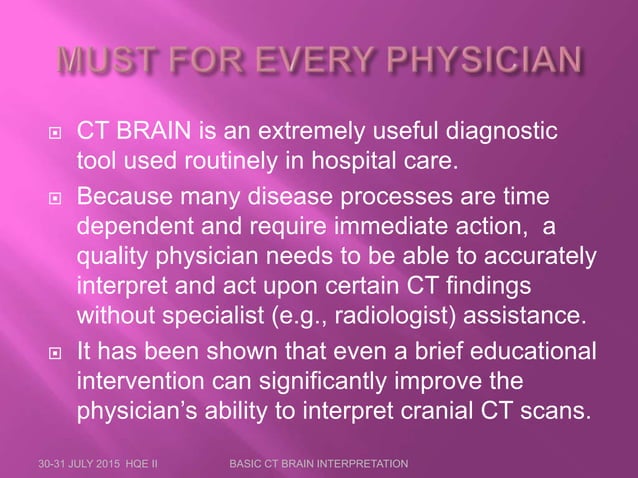 MUST FOR EVERY PHYSICIAN

CT BRAIN is an extremely useful diagnostic tool used routinely in hospital care.

Because many disease processes are time dependent and require immediate action, a quality physician needs to be able to accurately interpret and act upon certain CT findings without specialist (e.g., radiologist) assistance.

It has been shown that even a brief educational intervention can significantly improve the physician's ability to interpret cranial CT scans.

30-31 JULY 2015 HQE II

BASIC CT BRAIN INTERPRETATION